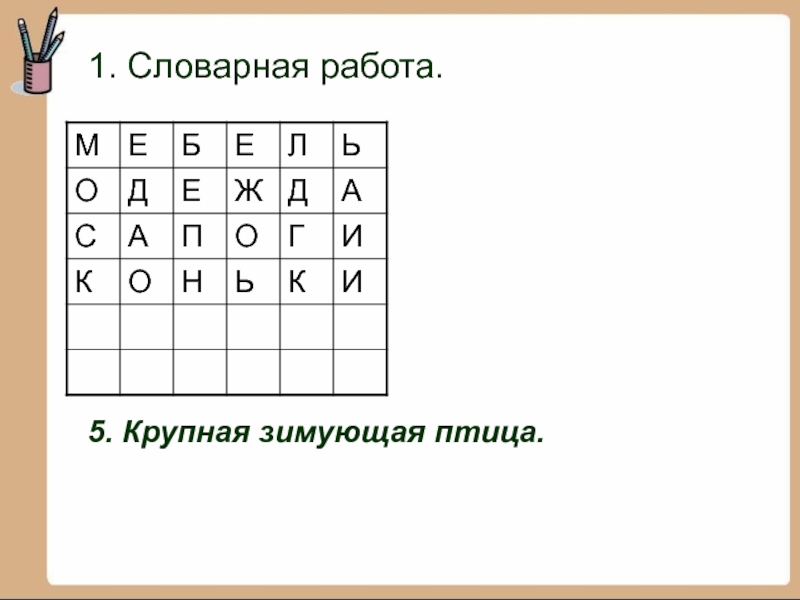 1. Словарная работа.

| М | Е | Б | Е | Л | Ь |
|---|---|---|---|---|---|
| О | Д | Е | Ж | Д | А |
| С | А | П | О | Г | И |
| К | О | Н | Ь | К | И |
|  |  |  |  |  |  |
|  |  |  |  |  |  |

5. Крупная зимующая птица.